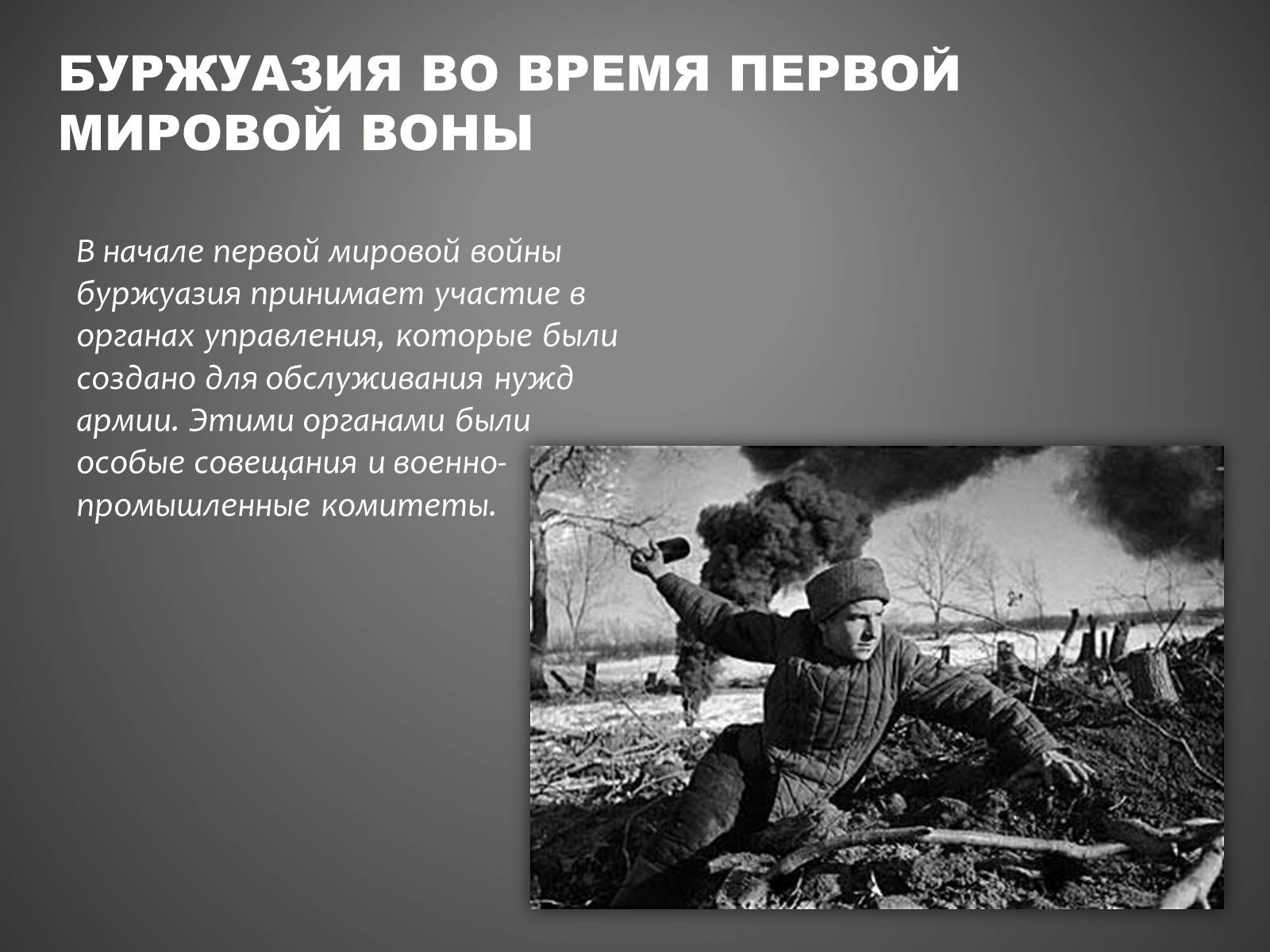 БУРЖУАЗИЯ ВО ВРЕМЯ ПЕРВОЙ МИРОВОЙ ВОНЫ

В начале первой мировой войны буржуазия принимает участие в органах управления, которые были создано для обслуживания нужд армии. Этими органами были особые совещания и военно-промышленные комитеты.